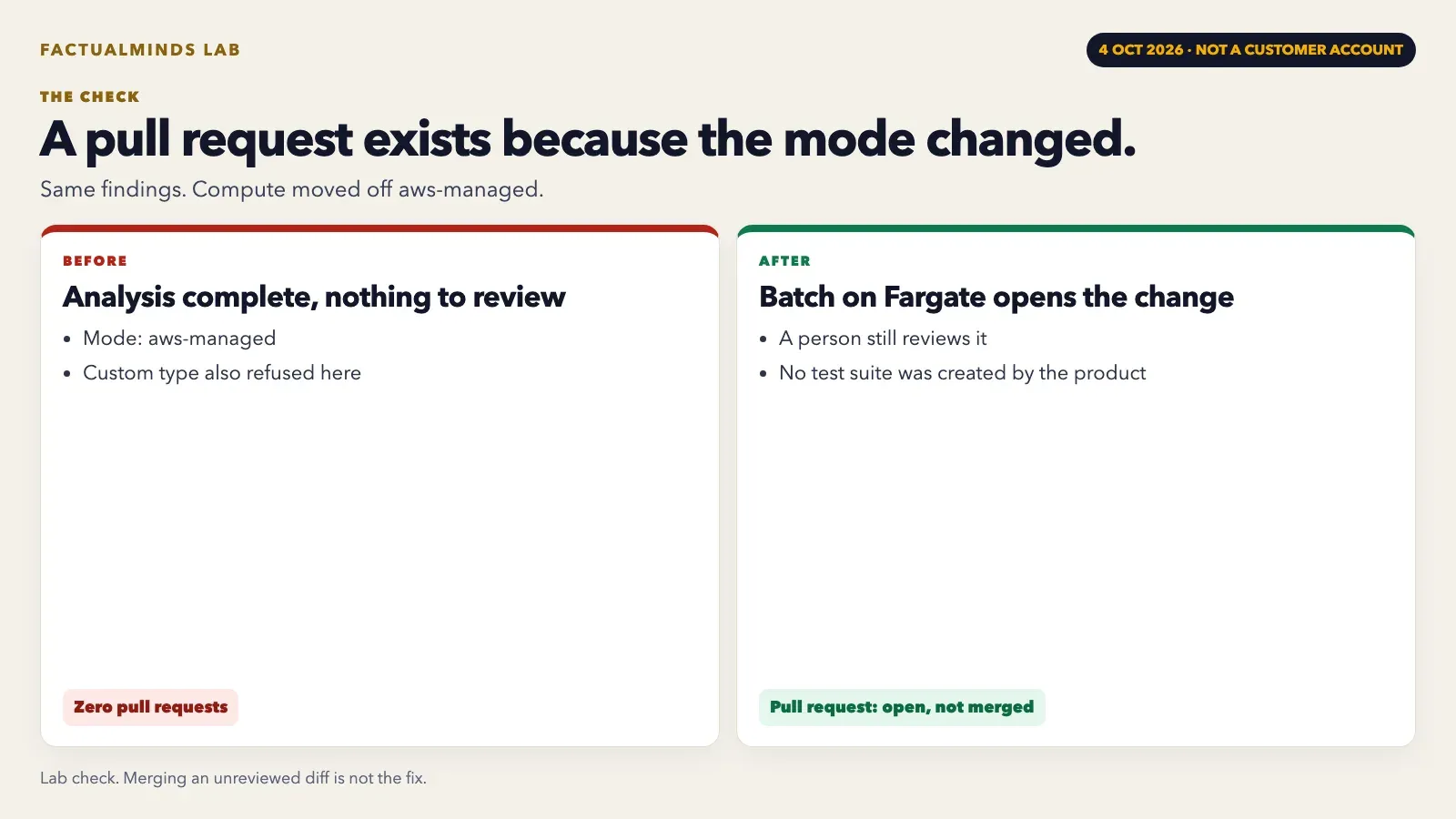 FACTUALMINDS LAB

4 OCT 2026 · NOT A CUSTOMER ACCOUNT

THE CHECK

A pull request exists because the mode changed.

Same findings. Compute moved off aws-managed.

BEFORE

Analysis complete, nothing to review

• Mode: aws-managed
• Custom type also refused here

Zero pull requests

AFTER

Batch on Fargate opens the change

• A person still reviews it
• No test suite was created by the product

Pull request: open, not merged

Lab check. Merging an unreviewed diff is not the fix.